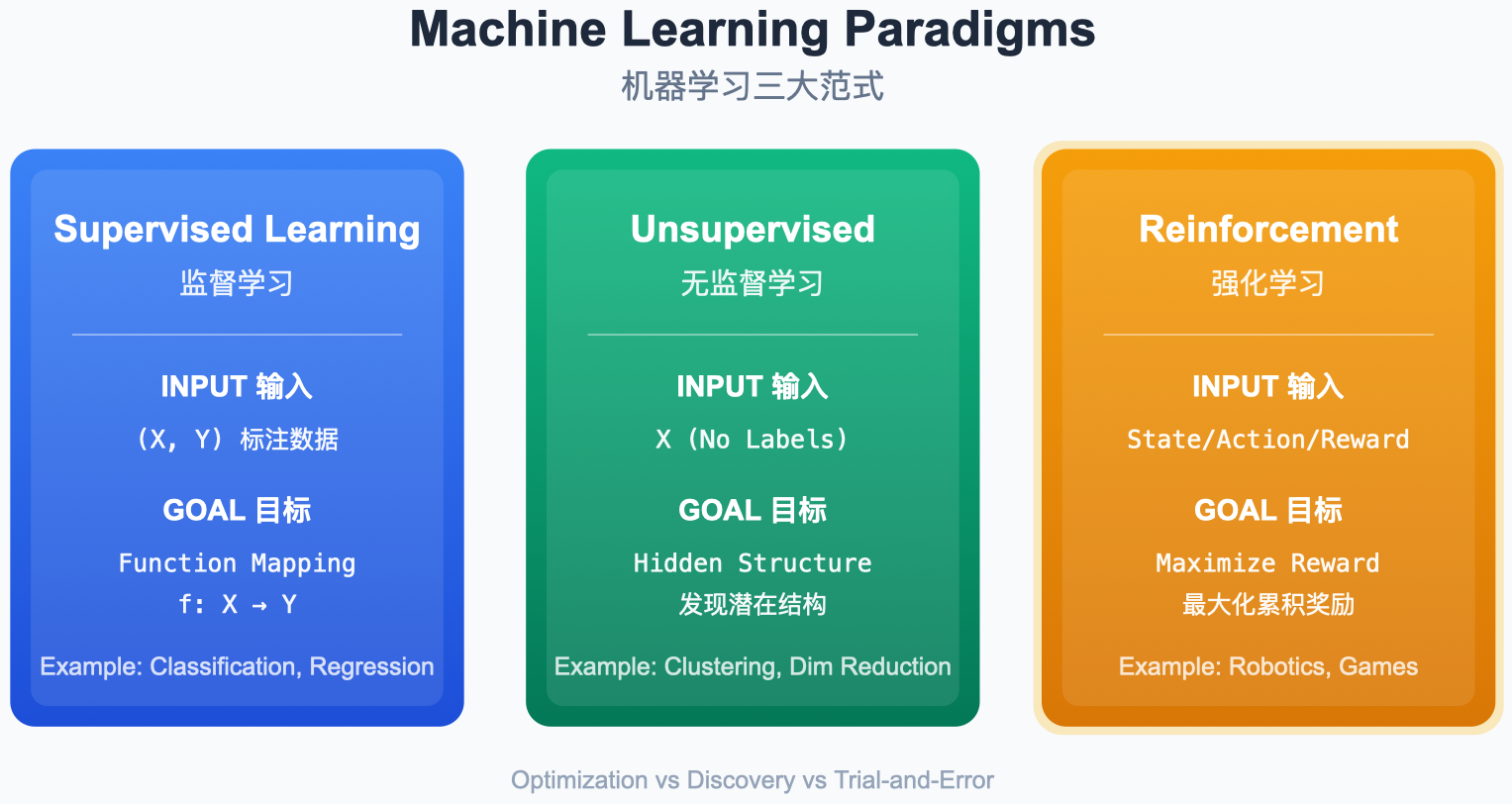 Machine Learning Paradigms
机器学习三大范式

Supervised Learning
监督学习

INPUT 输入
(X, Y) 标注数据

GOAL 目标
Function Mapping
f: X → Y

Example: Classification, Regression

Unsupervised
无监督学习

INPUT 输入
X (No Labels)

GOAL 目标
Hidden Structure
发现潜在结构

Example: Clustering, Dim Reduction

Reinforcement
强化学习

INPUT 输入
State/Action/Reward

GOAL 目标
Maximize Reward
最大化累积奖励

Example: Robotics, Games

Optimization vs Discovery vs Trial-and-Error